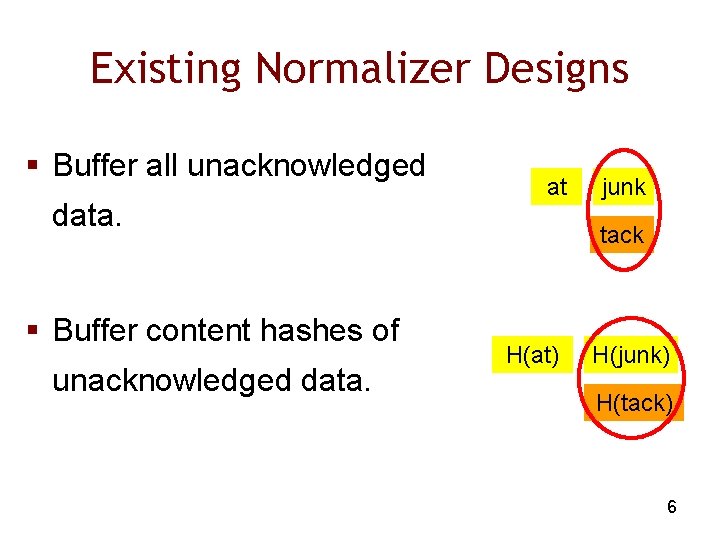 Existing Normalizer Designs

▪ Buffer all unacknowledged data.

at junk
tack

▪ Buffer content hashes of unacknowledged data.

H(at) H(junk)
H(tack)

6